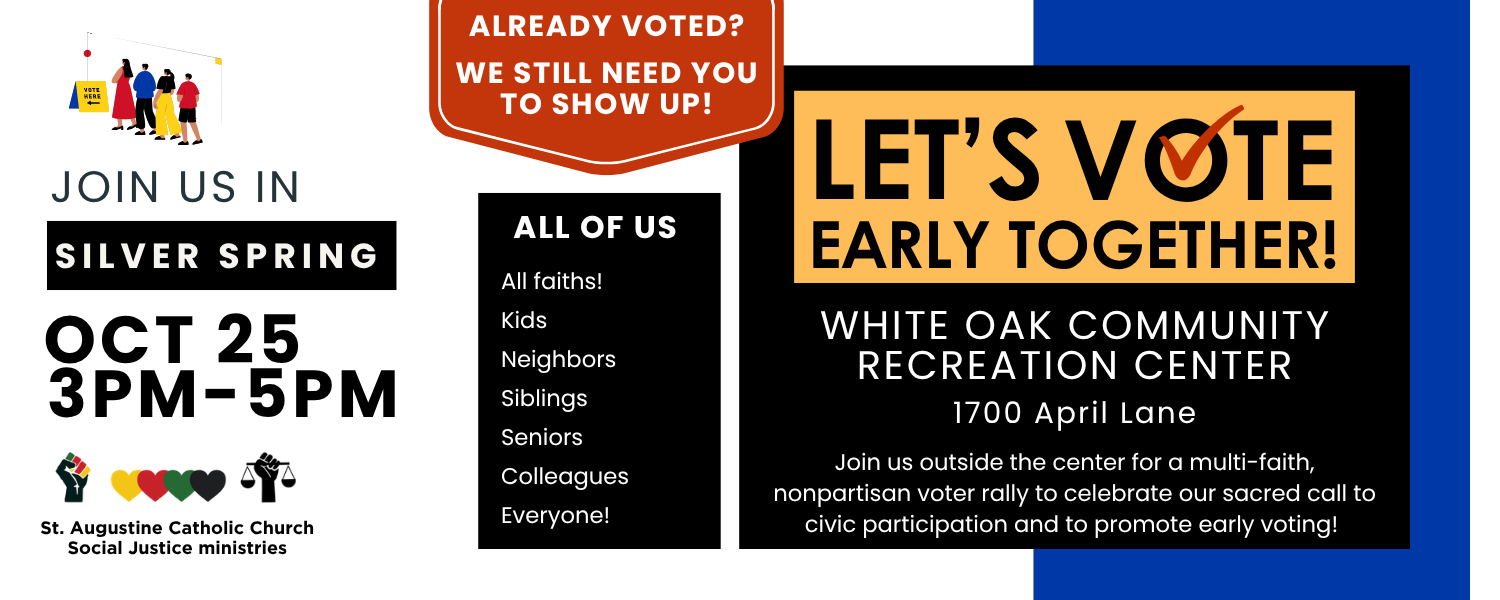 VOTE HERE

JOIN US IN

SILVER SPRING

OCT 25
3PM-5PM

St. Augustine Catholic Church
Social Justice ministries

ALREADY VOTED?
WE STILL NEED YOU TO SHOW UP!

ALL OF US

All faiths!
Kids
Neighbors
Siblings
Seniors
Colleagues
Everyone!

LET'S VOTE
EARLY TOGETHER!

WHITE OAK COMMUNITY
RECREATION CENTER
1700 April Lane

Join us outside the center for a multi-faith, nonpartisan voter rally to celebrate our sacred call to civic participation and to promote early voting!